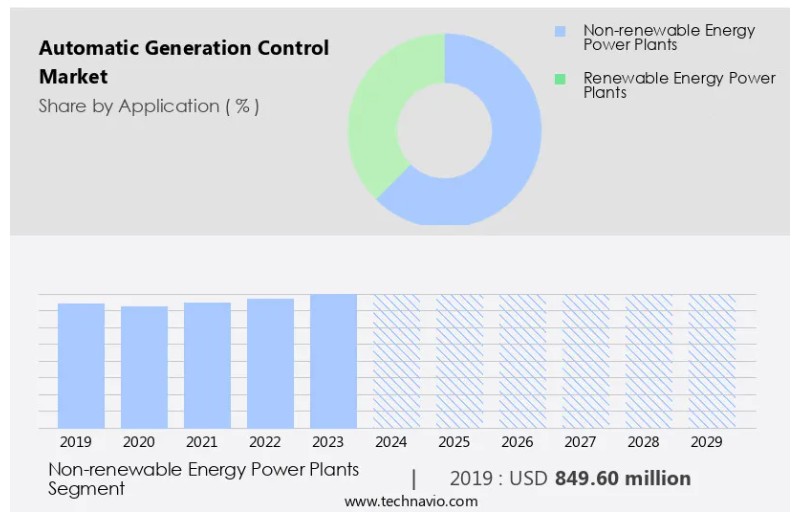 Automatic Generation Control Market
Share by Application ( % )

Non-renewable Energy Power Plants

Renewable Energy Power Plants

2019
2020
2021
2022
2023
2024
2025
2026
2027
2028
2029

Non-renewable Energy Power Plants Segment | 2019 : USD 849.60 million

www.technavio.com